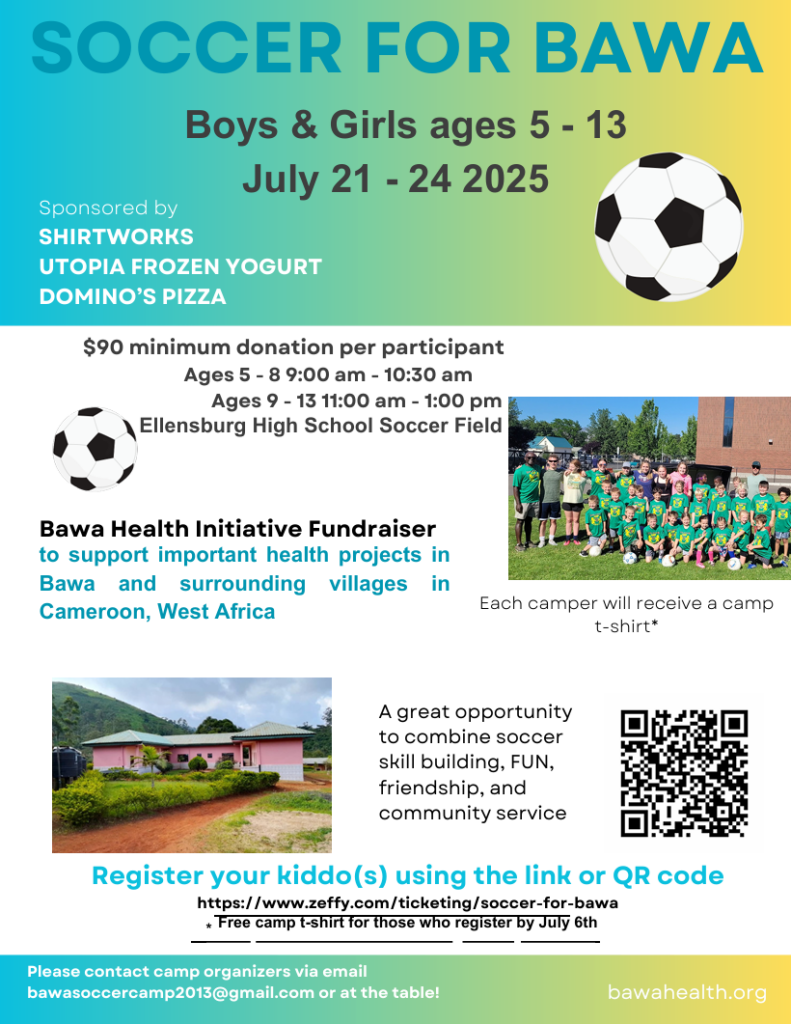 SOCCER FOR BAWA

Boys & Girls ages 5 - 13
July 21 - 24 2025

Sponsored by
SHIRTWORKS
UTOPIA FROZEN YOGURT
DOMINO'S PIZZA

$90 minimum donation per participant
Ages 5 - 8 9:00 am - 10:30 am
Ages 9 - 13 11:00 am - 1:00 pm
Ellensburg High School Soccer Field

Bawa Health Initiative Fundraiser
to support important health projects in Bawa and surrounding villages in Cameroon, West Africa

Each camper will receive a camp t-shirt*

A great opportunity to combine soccer skill building, FUN, friendship, and community service

Register your kiddo(s) using the link or QR code
https://www.zeffy.com/ticketing/soccer-for-bawa
* Free camp t-shirt for those who register by July 6th

Please contact camp organizers via email bawasoccercamp2013@gmail.com or at the table!

bawahealth.org